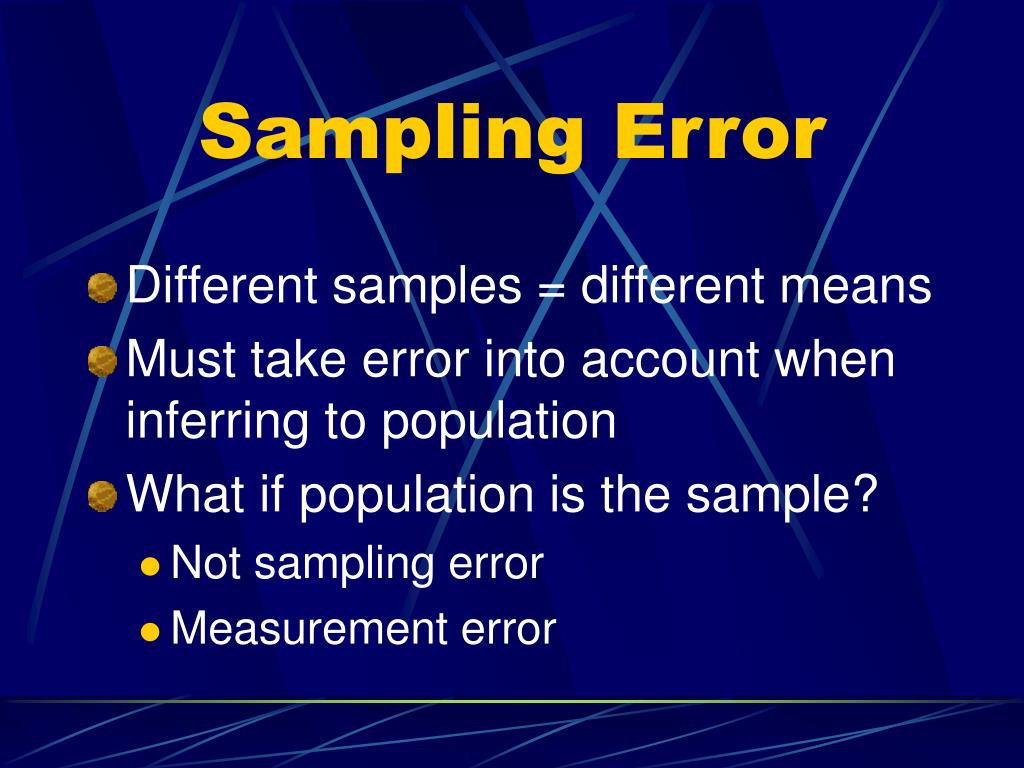 Sampling Error

Different samples = different means

Must take error into account when inferring to population

What if population is the sample?

Not sampling error

Measurement error